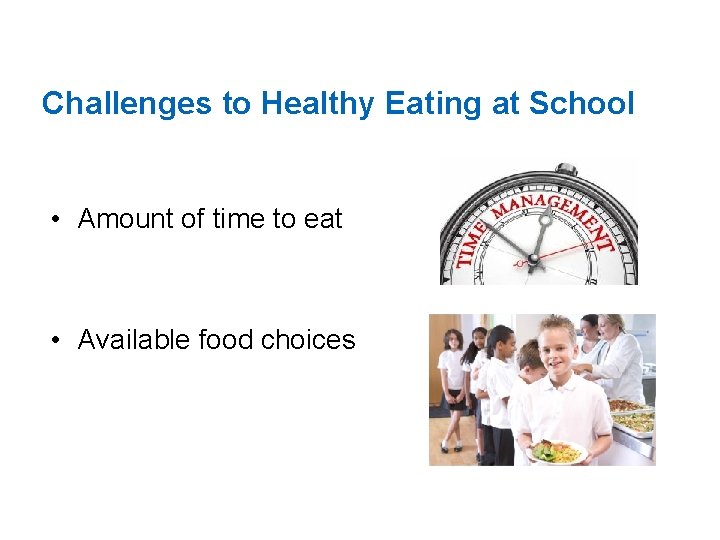 Challenges to Healthy Eating at School

• Amount of time to eat

TIME MANAGEMENT

• Available food choices